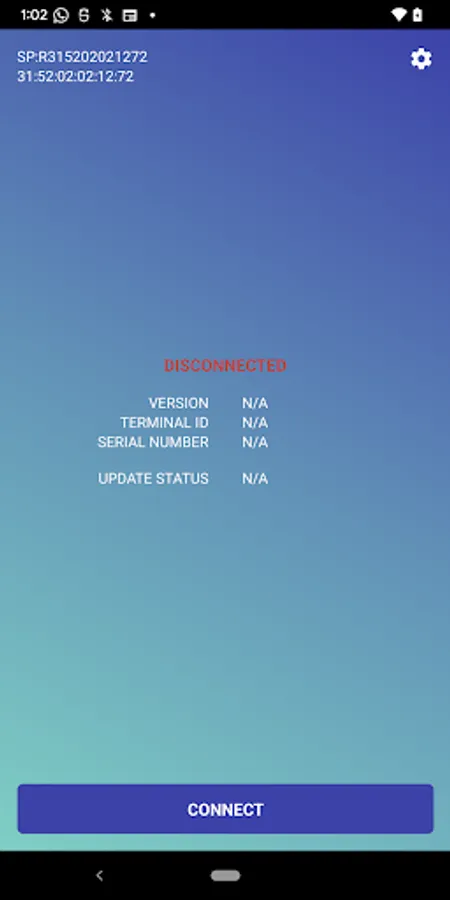 1:02

SP:R315202021272
31:52:02:02:12:72

DISCONNECTED

VERSION N/A
TERMINAL ID N/A
SERIAL NUMBER N/A

UPDATE STATUS N/A

CONNECT